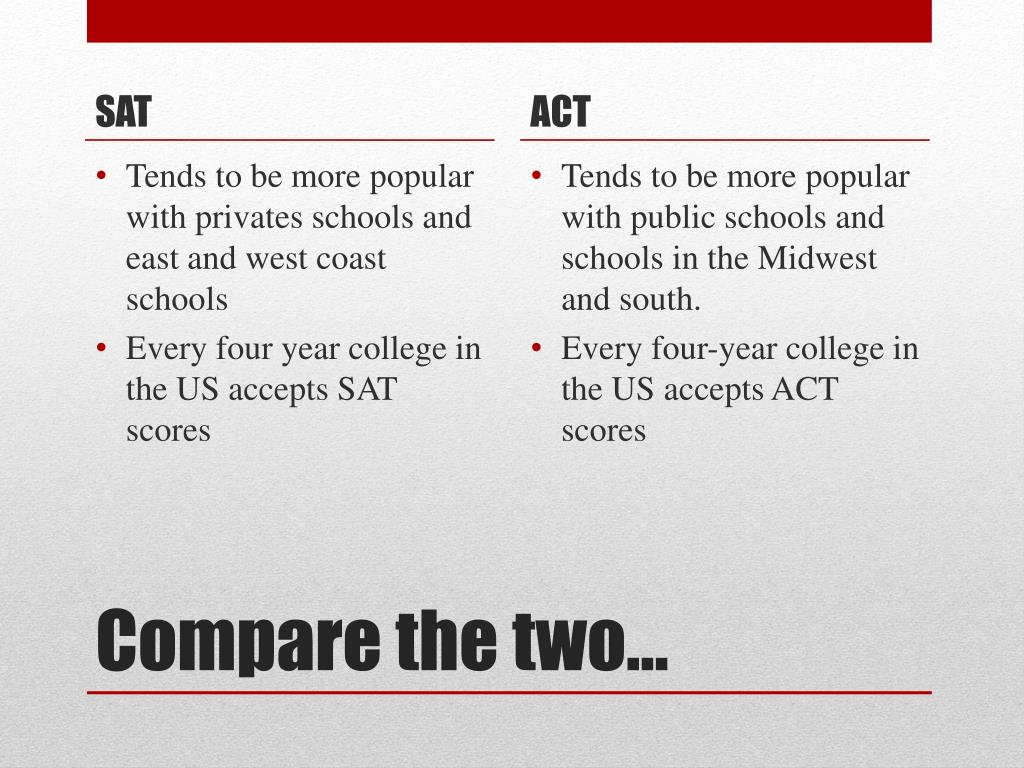 SAT

• Tends to be more popular with privates schools and east and west coast schools
• Every four year college in the US accepts SAT scores

ACT

• Tends to be more popular with public schools and schools in the Midwest and south.
• Every four-year college in the US accepts ACT scores

Compare the two…